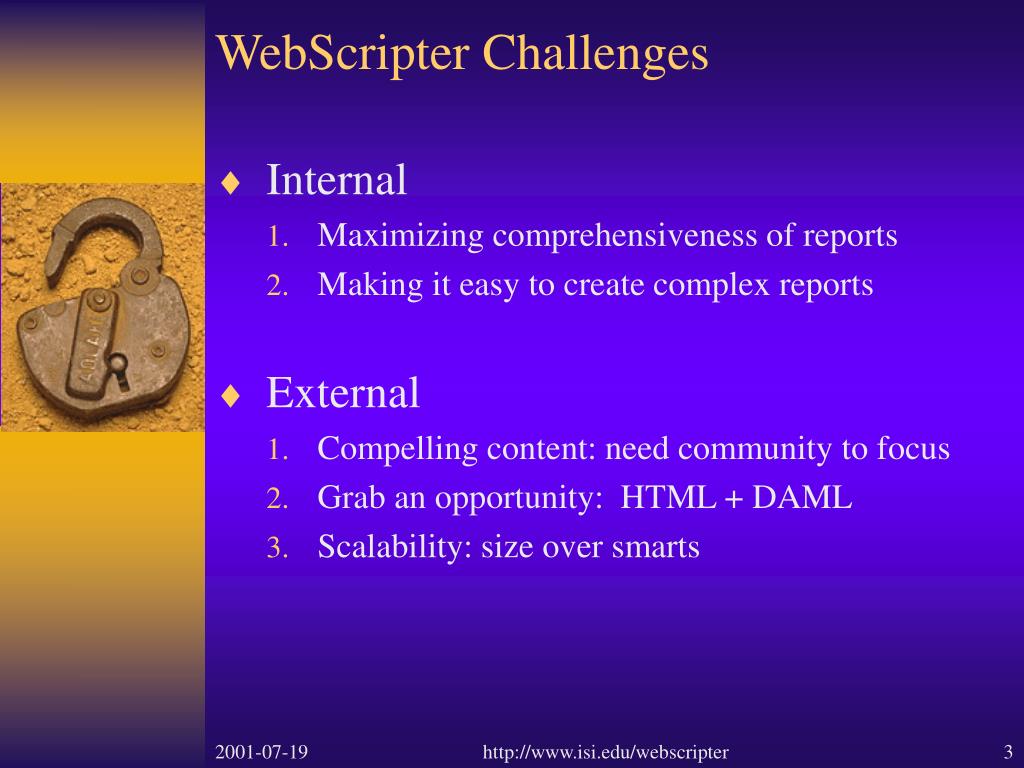 WebScripter Challenges

♦ Internal
1. Maximizing comprehensiveness of reports
2. Making it easy to create complex reports

♦ External
1. Compelling content: need community to focus
2. Grab an opportunity: HTML + DAML
3. Scalability: size over smarts

2001-07-19 http://www.isi.edu/webscripter 3